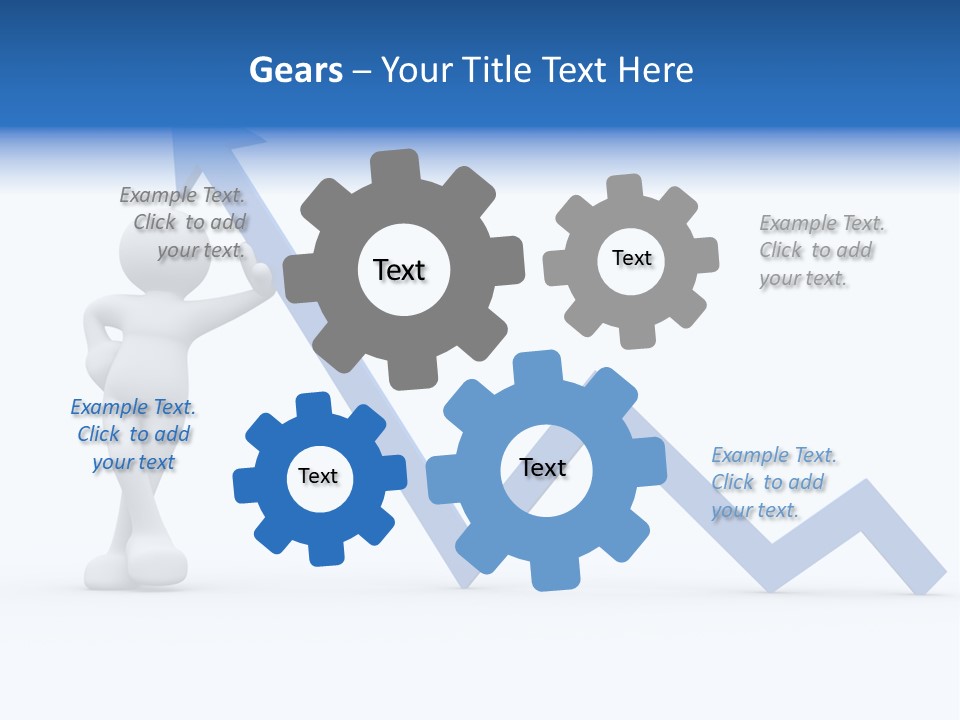 Gears – Your Title Text Here

Example Text. Click to add your text.

Text

Text

Example Text. Click to add your text.

Example Text. Click to add your text

Text

Text

Example Text. Click to add your text.